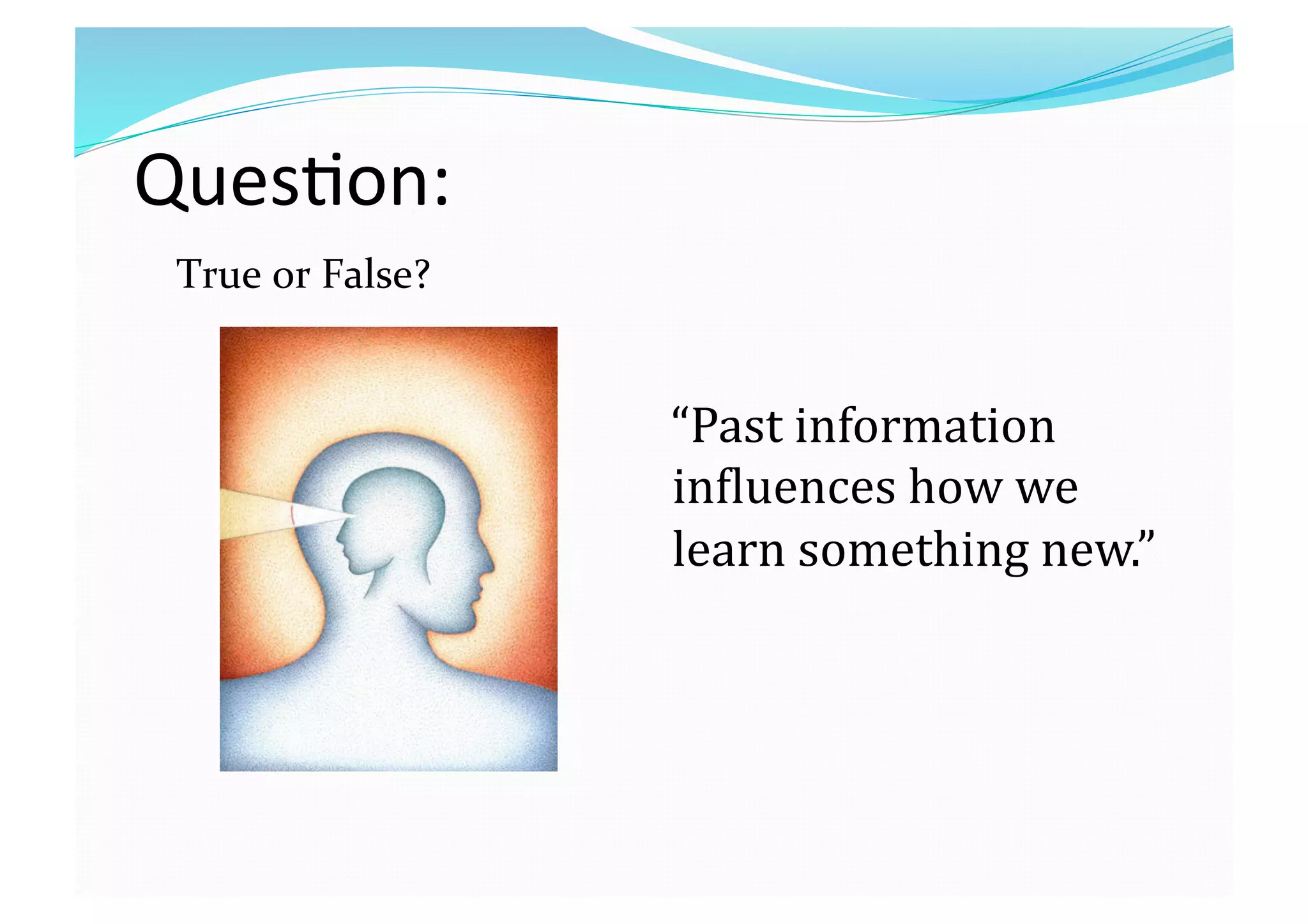 Question:

True or False?

“Past information influences how we learn something new.”